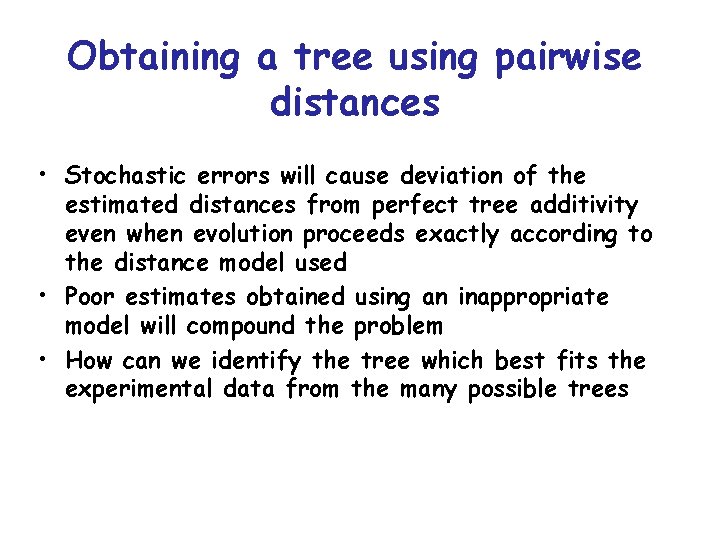 Obtaining a tree using pairwise distances

• Stochastic errors will cause deviation of the estimated distances from perfect tree additivity even when evolution proceeds exactly according to the distance model used
• Poor estimates obtained using an inappropriate model will compound the problem
• How can we identify the tree which best fits the experimental data from the many possible trees